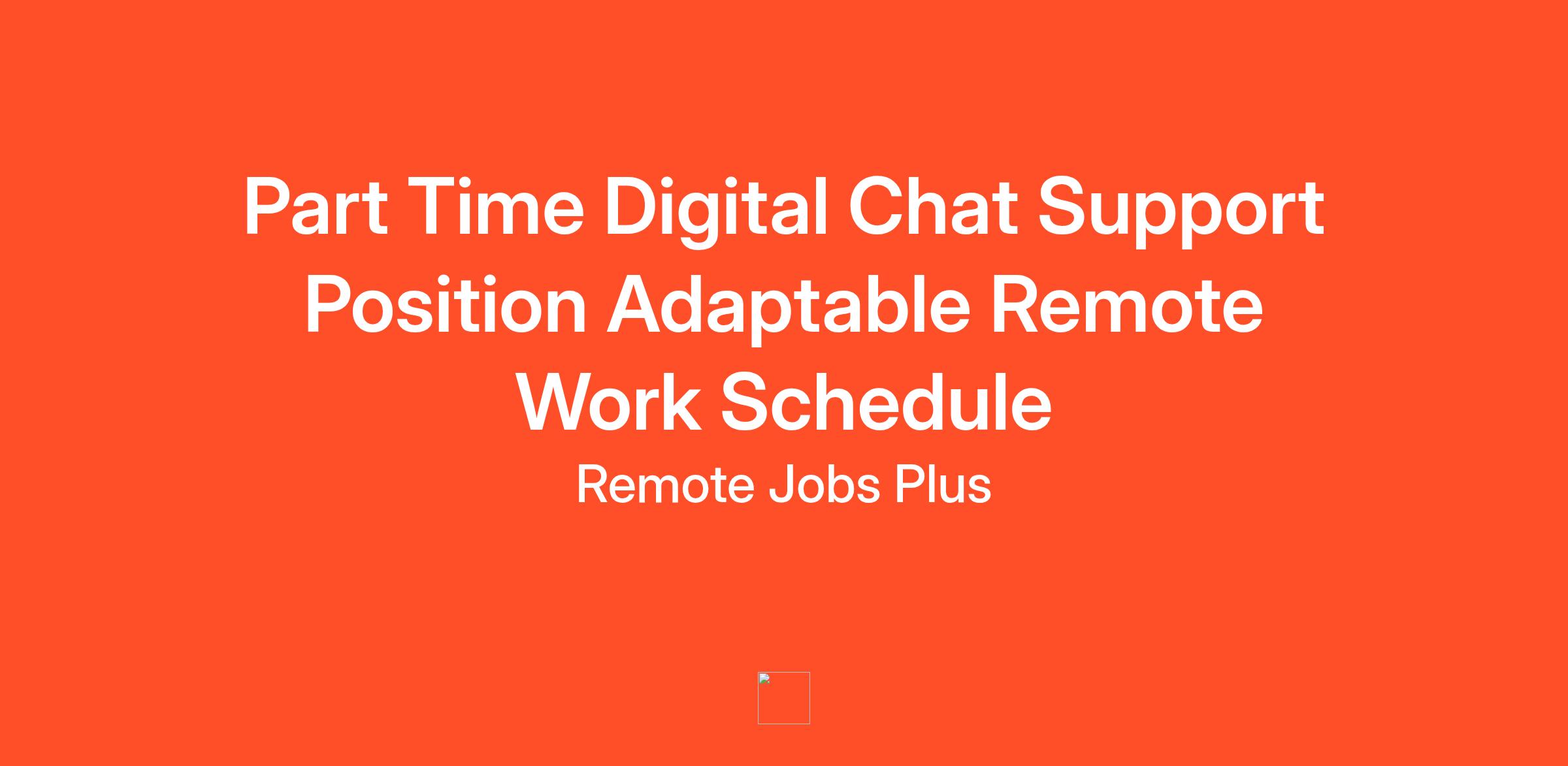 Part Time Digital Chat Support Position Adaptable Remote Work Schedule

Remote Jobs Plus